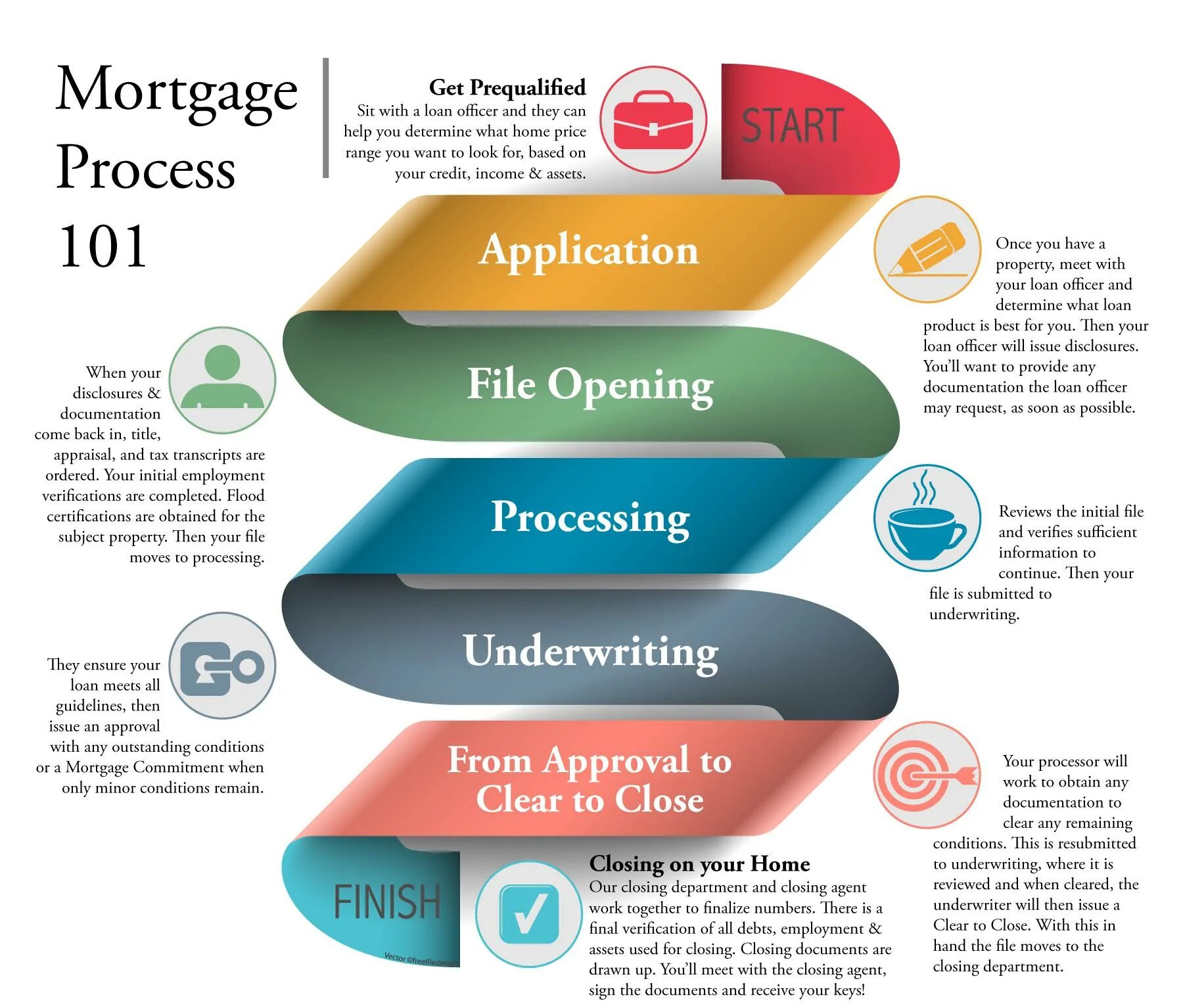 Mortgage Process 101

Get Prequalified
Sit with a loan officer and they can help you determine what home price range you want to look for, based on your credit, income & assets.

START

Application

Once you have a property, meet with your loan officer and determine what loan product is best for you. Then your loan officer will issue disclosures. You'll want to provide any documentation the loan officer may request, as soon as possible.

File Opening

When your disclosures & documentation come back in, title, appraisal, and tax transcripts are ordered. Your initial employment verifications are completed. Flood certifications are obtained for the subject property. Then your file moves to processing.

Processing

Reviews the initial file and verifies sufficient information to continue. Then your file is submitted to underwriting.

Underwriting

They ensure your loan meets all guidelines, then issue an approval with any outstanding conditions or a Mortgage Commitment when only minor conditions remain.

From Approval to Clear to Close

Your processor will work to obtain any documentation to clear any remaining conditions. This is resubmitted to underwriting, where it is reviewed and when cleared, the underwriter will then issue a Clear to Close. With this in hand the file moves to the closing department.

FINISH

Vector ©freefiledesign

Closing on your Home
Our closing department and closing agent work together to finalize numbers. There is a final verification of all debts, employment & assets used for closing. Closing documents are drawn up. You'll meet with the closing agent, sign the documents and receive your keys!